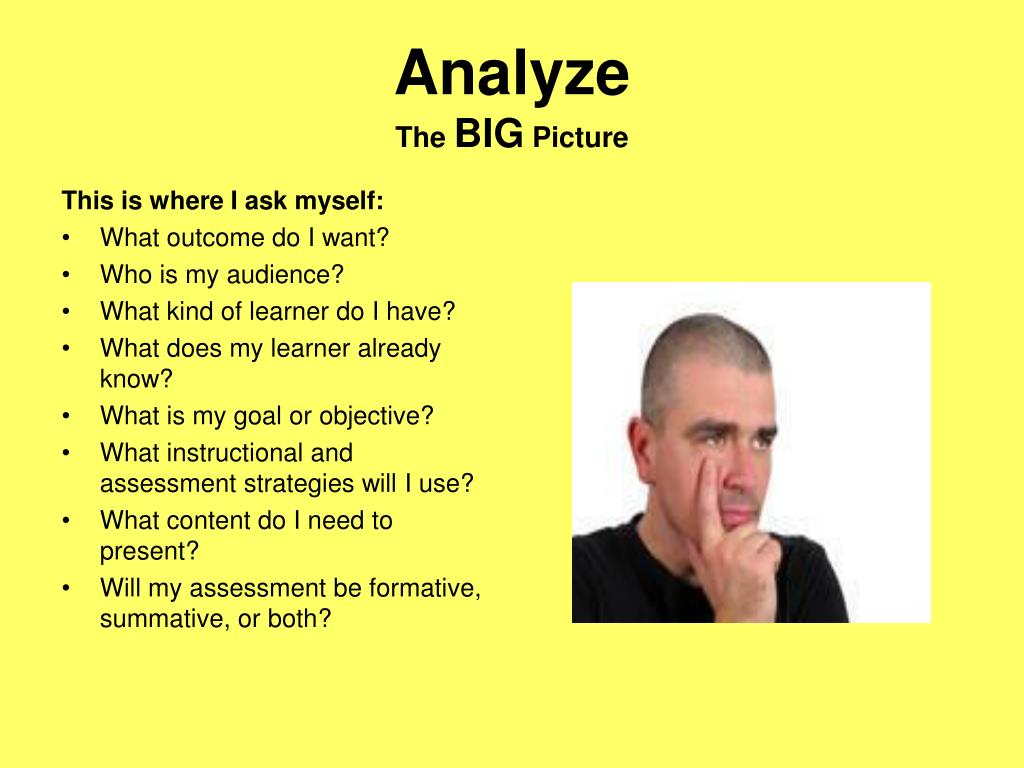 Analyze
The BIG Picture

This is where I ask myself:
• What outcome do I want?
• Who is my audience?
• What kind of learner do I have?
• What does my learner already know?
• What is my goal or objective?
• What instructional and assessment strategies will I use?
• What content do I need to present?
• Will my assessment be formative, summative, or both?